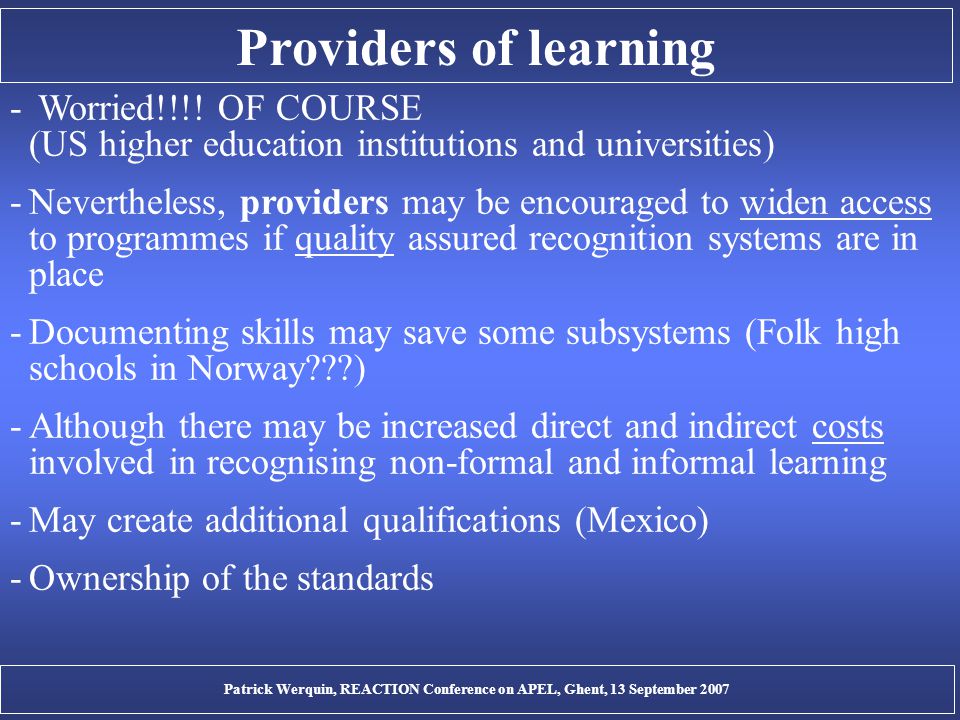 Providers of learning

- Worried!!!! OF COURSE (US higher education institutions and universities)

- Nevertheless, providers may be encouraged to widen access to programmes if quality assured recognition systems are in place

- Documenting skills may save some subsystems (Folk high schools in Norway???)

- Although there may be increased direct and indirect costs involved in recognising non-formal and informal learning

- May create additional qualifications (Mexico)

- Ownership of the standards

Patrick Werquin, REACTION Conference on APEL, Ghent, 13 September 2007